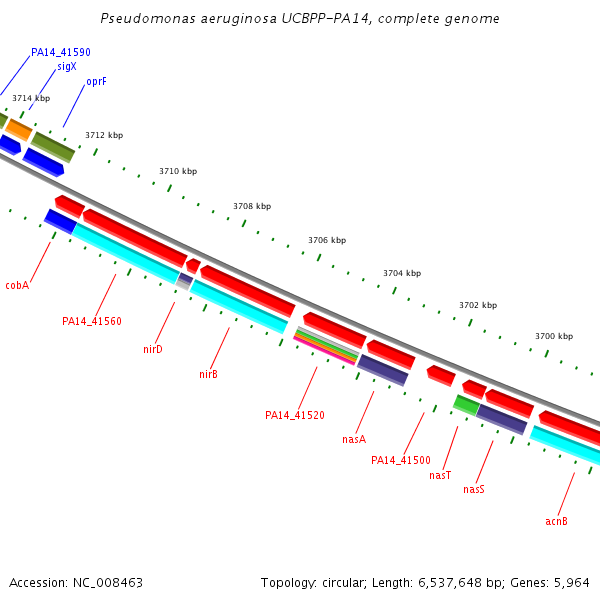 Pseudomonas aeruginosa UCBPP-PA14, complete genome

PA14_41590
sigX
oprF
3714 kbp
3712 kbp
3710 kbp
3708 kbp
3706 kbp
3704 kbp
3702 kbp
3700 kbp

cobA
PA14_41560
nirD
nirB
PA14_41520
nasA
PA14_41500
nasT
nasS
acnB

Accession: NC_008463

Topology: circular; Length: 6,537,648 bp; Genes: 5,964